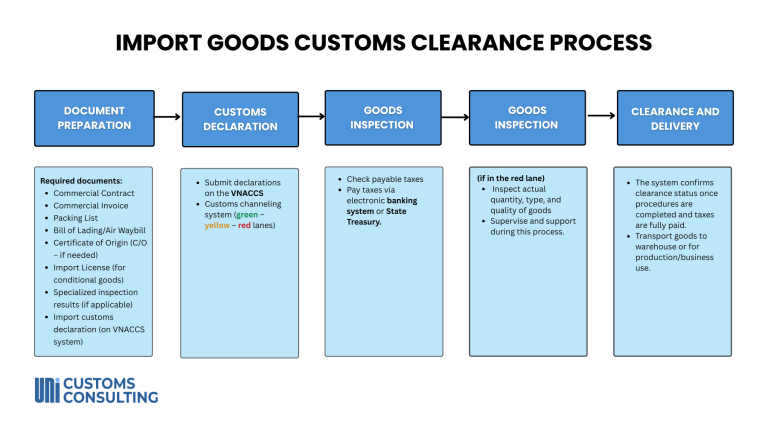 IMPORT GOODS CUSTOMS CLEARANCE PROCESS

DOCUMENT PREPARATION

CUSTOMS DECLARATION

GOODS INSPECTION

GOODS INSPECTION

CLEARANCE AND DELIVERY

Required documents:
- Commercial Contract
- Commercial Invoice
- Packing List
- Bill of Lading/Air Waybill
- Certificate of Origin (C/O – if needed)
- Import License (for conditional goods)
- Specialized inspection results (if applicable)
- Import customs declaration (on VNACCS system)

- Submit declarations on the VNACCS
- Customs channeling system (green – yellow – red lanes)

- Check payable taxes
- Pay taxes via electronic banking system or State Treasury.

(if in the red lane)
- Inspect actual quantity, type, and quality of goods
- Supervise and support during this process.

- The system confirms clearance status once procedures are completed and taxes are fully paid.
- Transport goods to warehouse or for production/business use.

UNI CUSTOMS CONSULTING